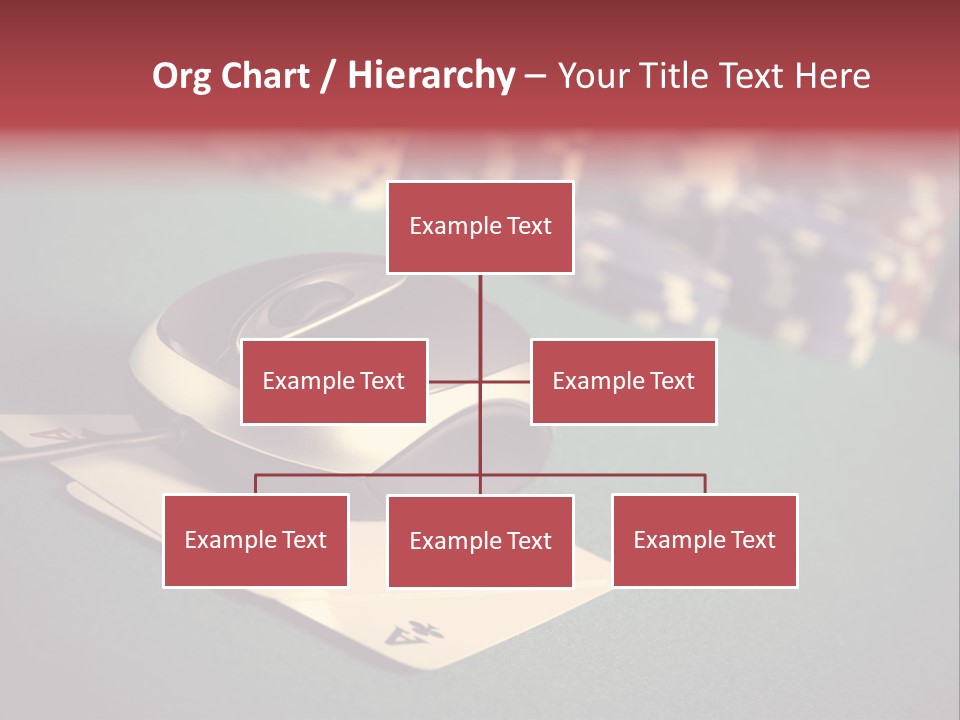 Org Chart / Hierarchy – Your Title Text Here

Example Text

Example Text

Example Text

Example Text

Example Text

Example Text